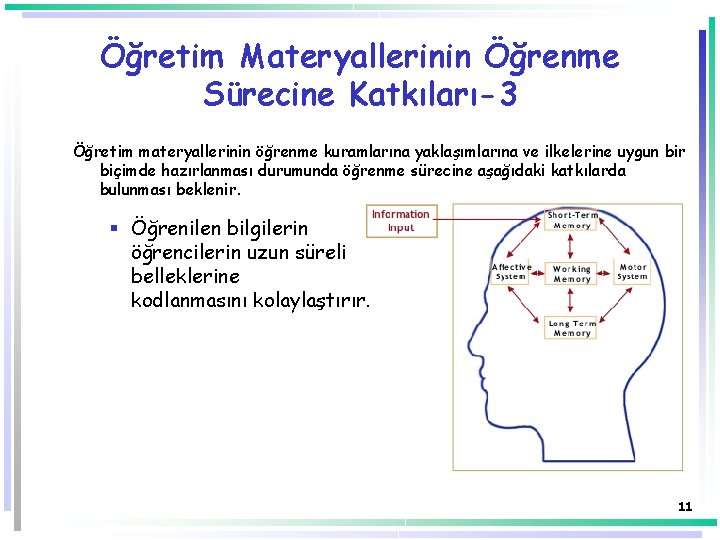 Öğretim Materyallerinin Öğrenme Sürecine Katkıları-3

Öğretim materyallerinin öğrenme kuramlarına yaklaşımlarına ve ilkelerine uygun bir biçimde hazırlanması durumunda öğrenme sürecine aşağıdaki katkılarda bulunması beklenir.

▪ Öğrenilen bilgilerin öğrencilerin uzun süreli belleklerine kodlanmasını kolaylaştırır.

Information Input

Short-Term Memory

Affective System

Working Memory

Motor System

Long Term Memory

11